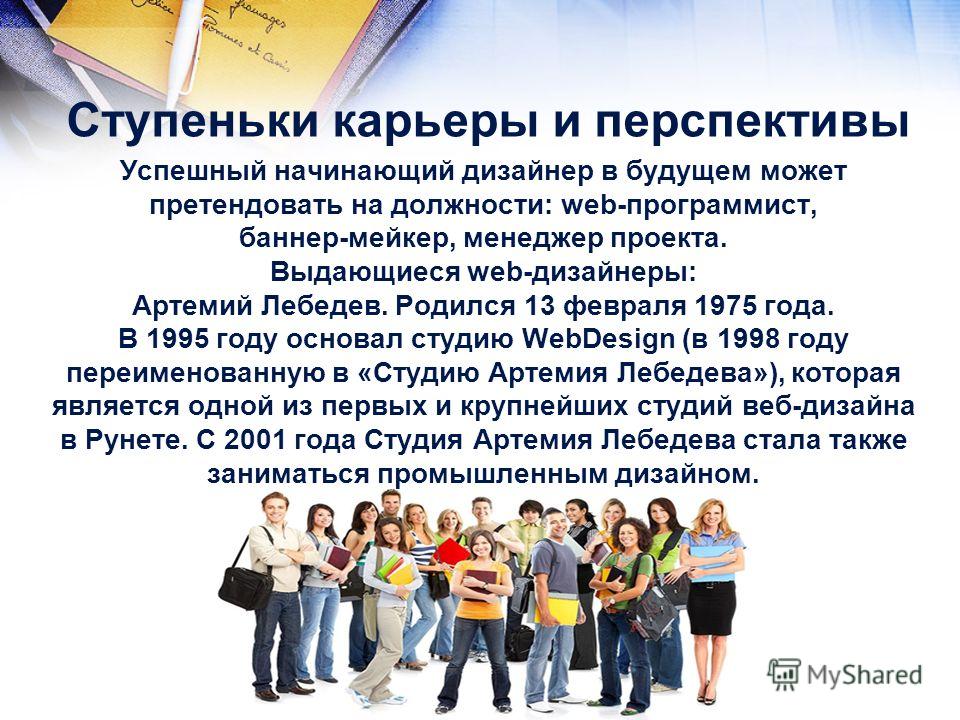 Ступеньки карьеры и перспективы

Успешный начинающий дизайнер в будущем может претендовать на должности: web-программист, баннер-мейкер, менеджер проекта.
Выдающиеся web-дизайнеры:
Артемий Лебедев. Родился 13 февраля 1975 года. В 1995 году основал студию WebDesign (в 1998 году переименованную в «Студию Артемия Лебедева»), которая является одной из первых и крупнейших студий веб-дизайна в Рунете. С 2001 года Студия Артемия Лебедева стала также заниматься промышленным дизайном.

MyShared